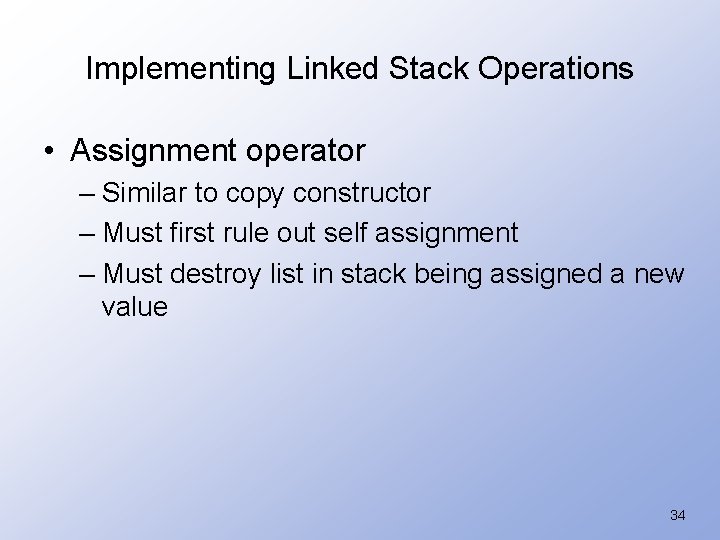 Implementing Linked Stack Operations

• Assignment operator

– Similar to copy constructor

– Must first rule out self assignment

– Must destroy list in stack being assigned a new value

34